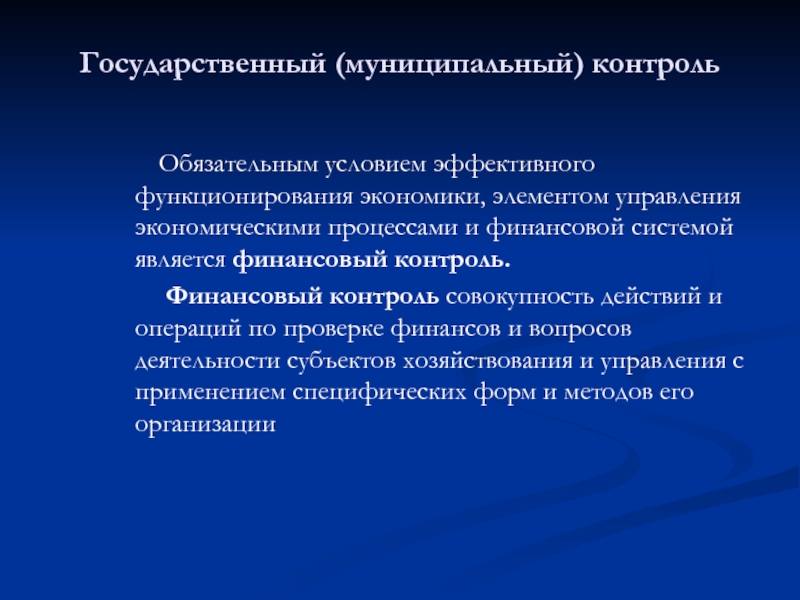 Государственный (муниципальный) контроль

Обязательным условием эффективного функционирования экономики, элементом управления экономическими процессами и финансовой системой является финансовый контроль.

Финансовый контроль совокупность действий и операций по проверке финансов и вопросов деятельности субъектов хозяйствования и управления с применением специфических форм и методов его организации